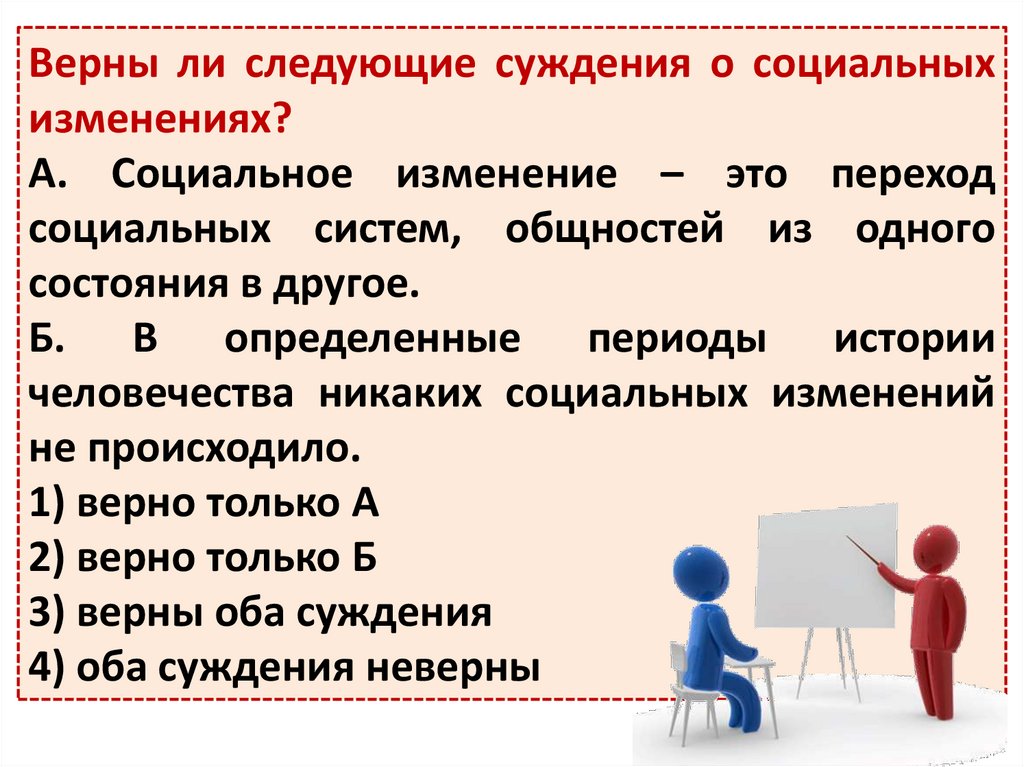 Верны ли следующие суждения о социальных изменениях?
А. Социальное изменение – это переход социальных систем, общностей из одного состояния в другое.
Б. В определенные периоды истории человечества никаких социальных изменений не происходило.
1) верно только А
2) верно только Б
3) верны оба суждения
4) оба суждения неверны